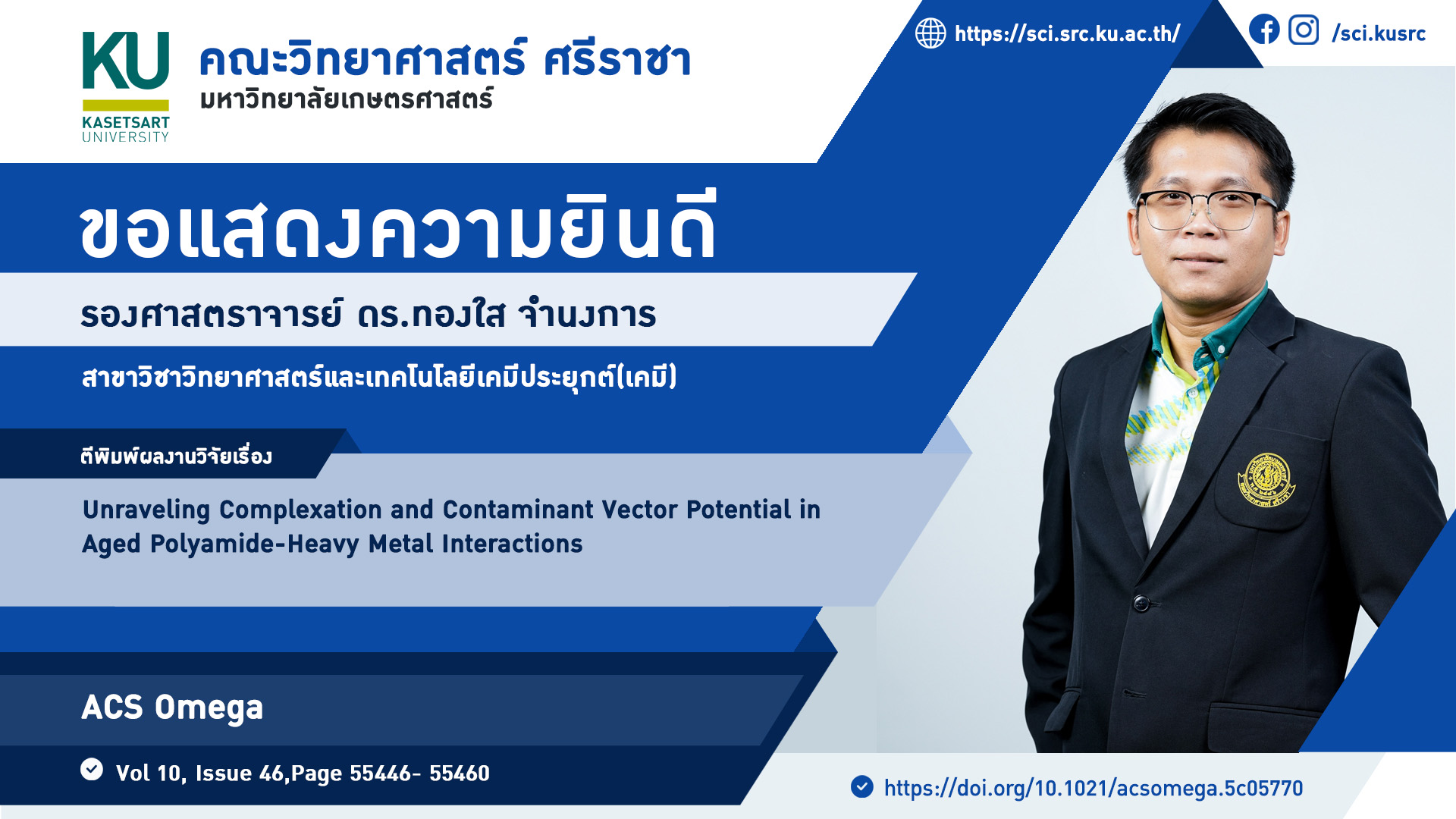 KU
KASETSART
UNIVERSITY

คณะวิทยาศาสตร์ ศรีราชา
มหาวิทยาลัยเกษตรศาสตร์

https://sci.src.ku.ac.th/

/sci.kusrc

ขอแสดงความยินดี

รองศาสตราจารย์ ดร.ทองใส จำนงการ

สาขาวิชาวิทยาศาสตร์และเทคโนโลยีเคมีประยุกต์(เคมี)

ตีพิมพ์ผลงานวิจัยเรื่อง

Unraveling Complexation and Contaminant Vector Potential in Aged Polyamide-Heavy Metal Interactions

ACS Omega

Vol 10, Issue 46,Page 55446- 55460

https://doi.org/10.1021/acsomega.5c05770